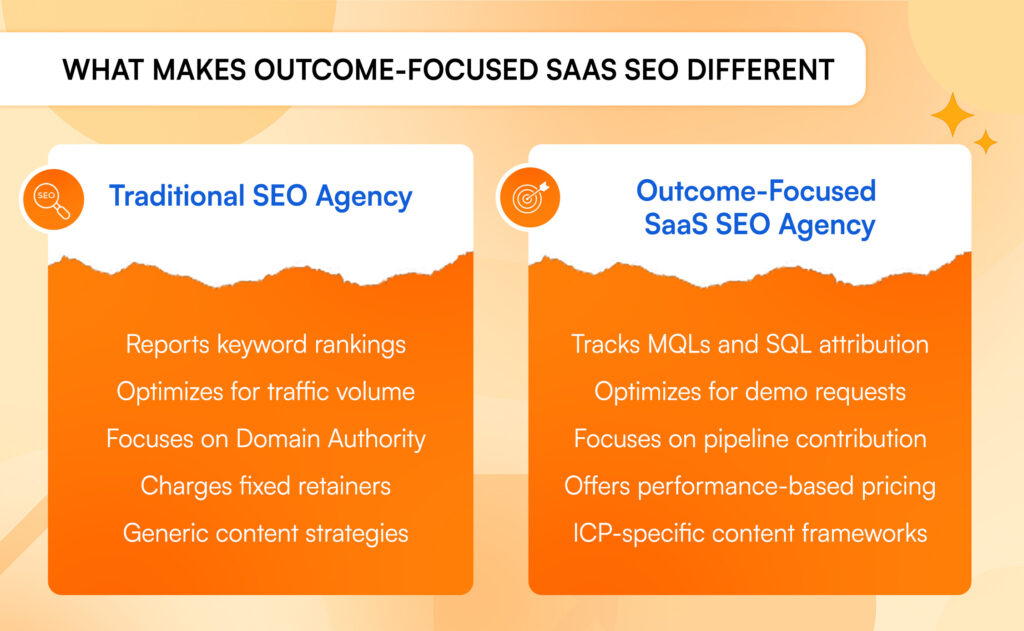 WHAT MAKES OUTCOME-FOCUSED SAAS SEO DIFFERENT

SEO

Traditional SEO Agency

Reports keyword rankings

Optimizes for traffic volume

Focuses on Domain Authority

Charges fixed retainers

Generic content strategies

Outcome-Focused SaaS SEO Agency

Tracks MQLs and SQL attribution

Optimizes for demo requests

Focuses on pipeline contribution

Offers performance-based pricing

ICP-specific content frameworks